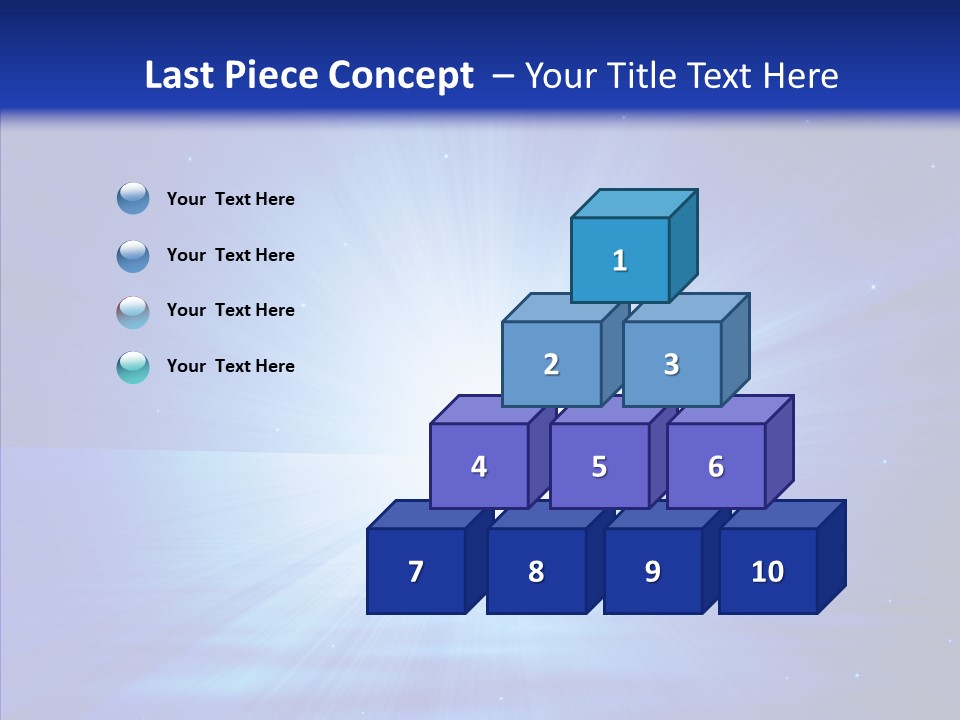 Last Piece Concept – Your Title Text Here

Your Text Here

Your Text Here

Your Text Here

Your Text Here

1

2

3

4

5

6

7

8

9

10